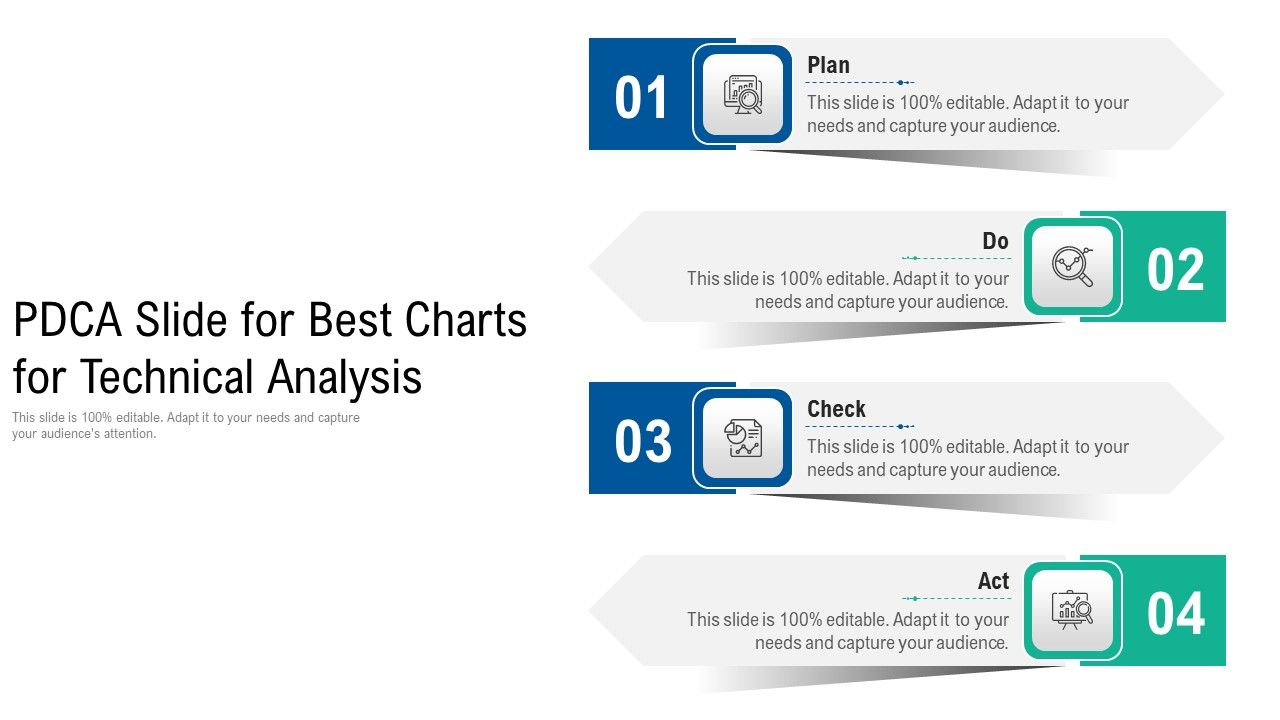 PDCA Slide for Best Charts for Technical Analysis

This slide is 100% editable. Adapt it to your needs and capture your audience's attention.

01

Plan

This slide is 100% editable. Adapt it to your needs and capture your audience.

Do

This slide is 100% editable. Adapt it to your needs and capture your audience.

02

03

Check

This slide is 100% editable. Adapt it to your needs and capture your audience.

Act

This slide is 100% editable. Adapt it to your needs and capture your audience.

04